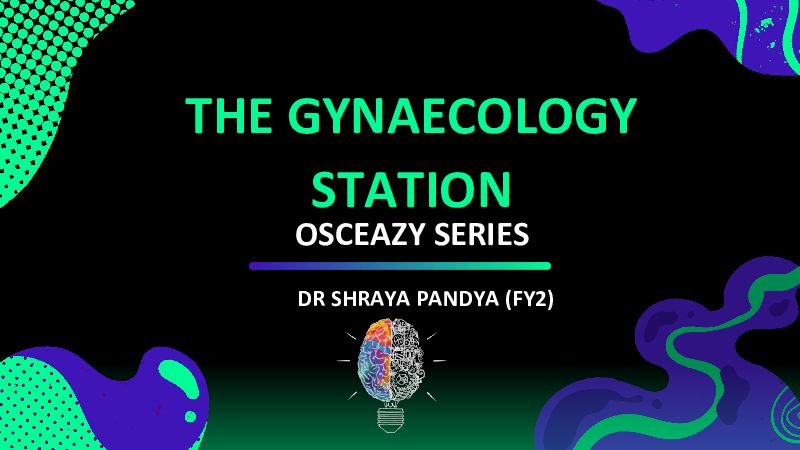 THE GYNAECOLOGY STATION

OSCEAZY SERIES

DR SHRAYA PANDYA (FY2)